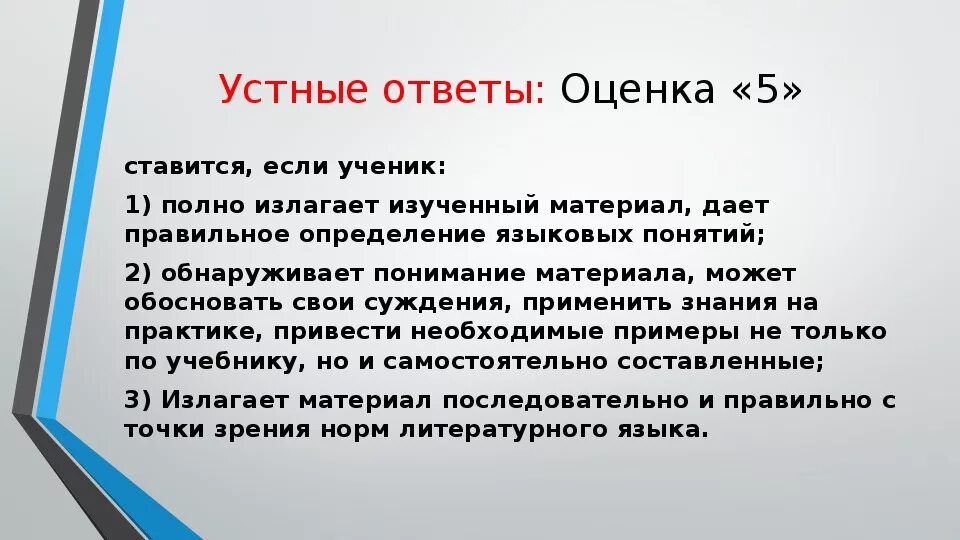 Устные ответы: Оценка «5»

ставится, если ученик:

1) полно излагает изученный материал, дает правильное определение языковых понятий;

2) обнаруживает понимание материала, может обосновать свои суждения, применить знания на практике, привести необходимые примеры не только по учебнику, но и самостоятельно составленные;

3) Излагает материал последовательно и правильно с точки зрения норм литературного языка.